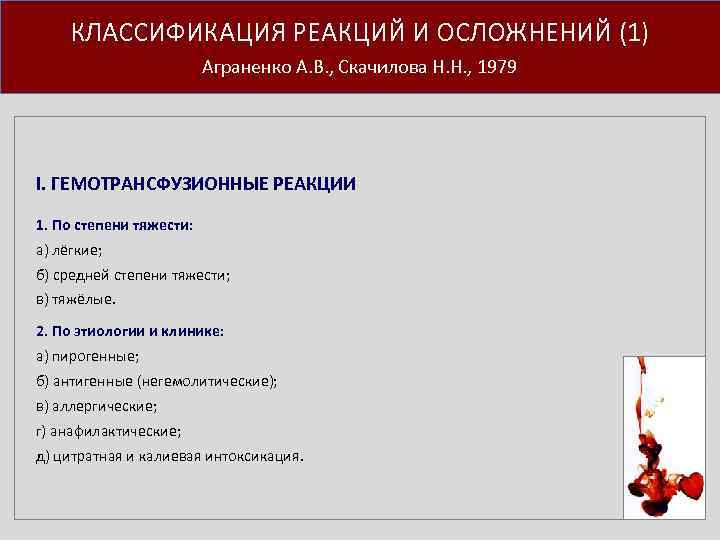 КЛАССИФИКАЦИЯ РЕАКЦИЙ И ОСЛОЖНЕНИЙ (1)
Аграненко А.В., Скачилова Н.Н., 1979

I. ГЕМОТРАНСФУЗИОННЫЕ РЕАКЦИИ

1. По степени тяжести:
а) лёгкие;
б) средней степени тяжести;
в) тяжёлые.

2. По этиологии и клинике:
а) пирогенные;
б) антигенные (негемолитические);
в) аллергические;
г) анафилактические;
д) цитратная и калиевая интоксикация.